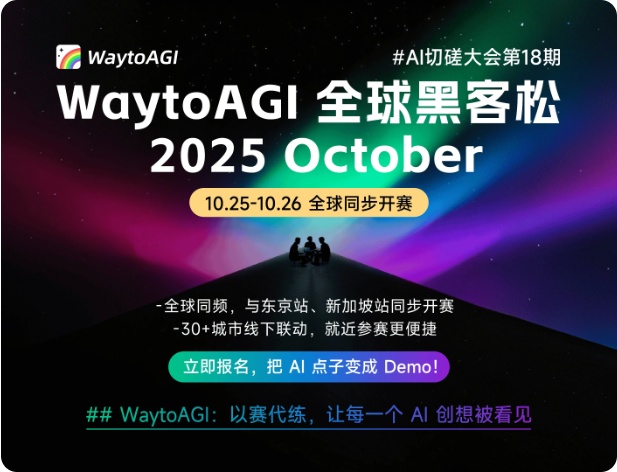 WaytoAGI

#AI切磋大会第18期

WaytoAGI 全球黑客松
2025 October

10.25-10.26 全球同步开赛

-全球同频，与东京站、新加坡站同步开赛
-30+城市线下联动，就近参赛更便捷

立即报名，把 AI 点子变成 Demo!

## WaytoAGI：以赛代练，让每一个 AI 创想被看见